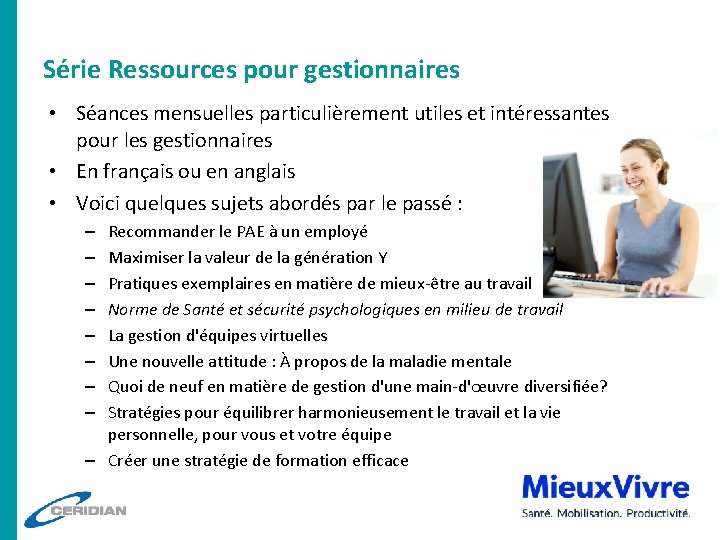 Série Ressources pour gestionnaires

• Séances mensuelles particulièrement utiles et intéressantes pour les gestionnaires
• En français ou en anglais
• Voici quelques sujets abordés par le passé :
– Recommander le PAE à un employé
– Maximiser la valeur de la génération Y
– Pratiques exemplaires en matière de mieux-être au travail
– Norme de Santé et sécurité psychologiques en milieu de travail
– La gestion d'équipes virtuelles
– Une nouvelle attitude : À propos de la maladie mentale
– Quoi de neuf en matière de gestion d'une main-d'œuvre diversifiée?
– Stratégies pour équilibrer harmonieusement le travail et la vie personnelle, pour vous et votre équipe
– Créer une stratégie de formation efficace

CERIDIAN

MieuxVivre
Santé. Mobilisation. Productivité.